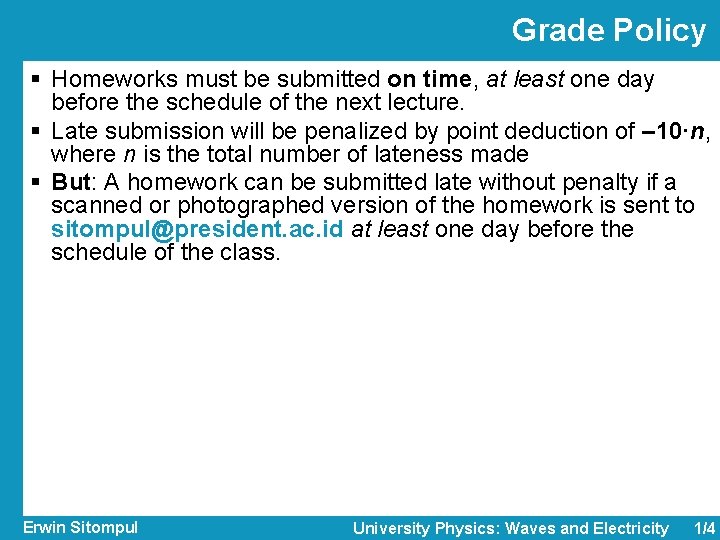 Grade Policy

▪ Homeworks must be submitted on time, at least one day before the schedule of the next lecture.

▪ Late submission will be penalized by point deduction of $-10 \cdot n$, where $n$ is the total number of lateness made

▪ But: A homework can be submitted late without penalty if a scanned or photographed version of the homework is sent to sitompul@president.ac.id at least one day before the schedule of the class.

Erwin Sitompul

University Physics: Waves and Electricity 1/4